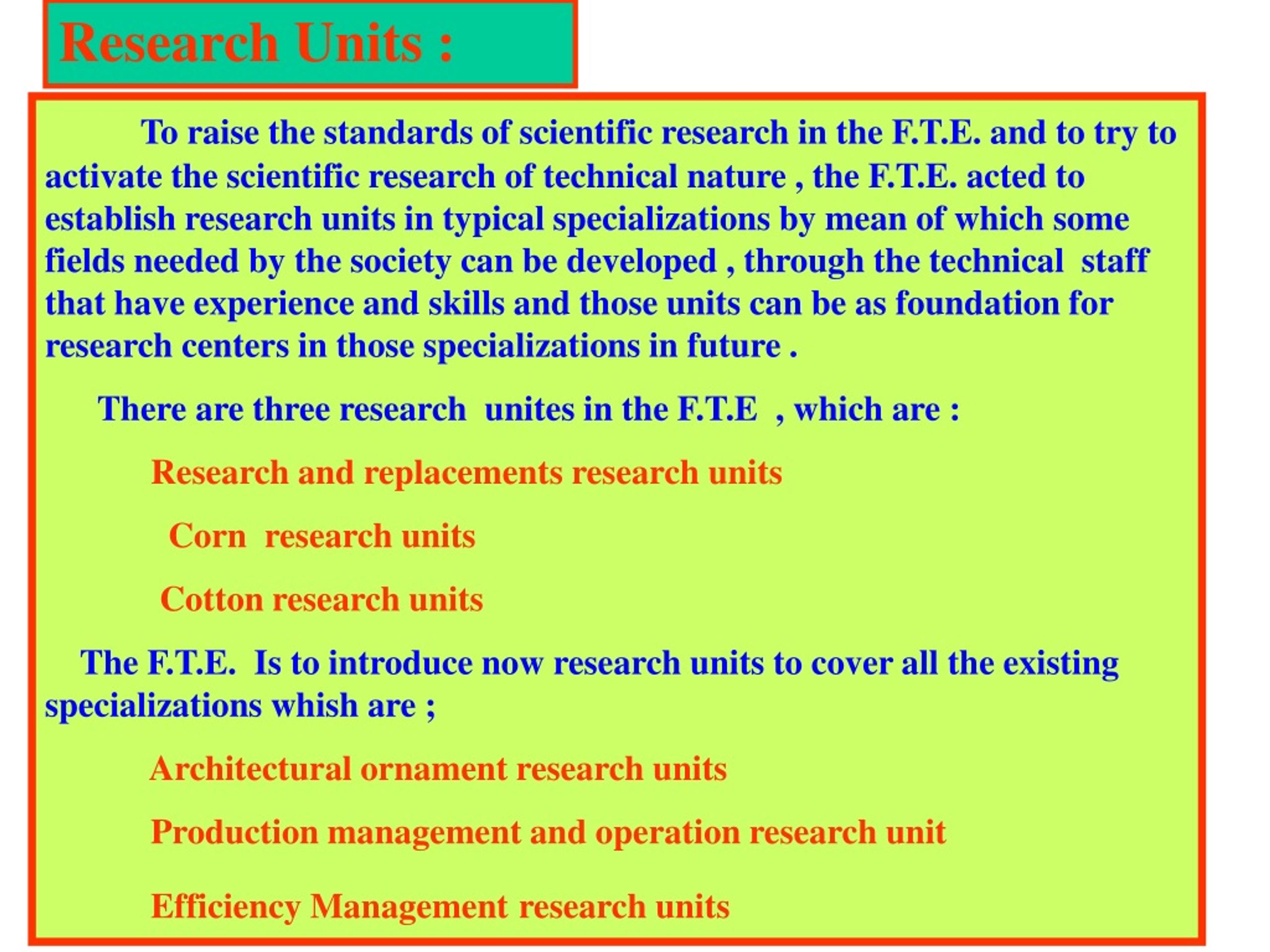 Research Units :

To raise the standards of scientific research in the F.T.E. and to try to activate the scientific research of technical nature , the F.T.E. acted to establish research units in typical specializations by mean of which some fields needed by the society can be developed , through the technical staff that have experience and skills and those units can be as foundation for research centers in those specializations in future .

There are three research unites in the F.T.E , which are :

Research and replacements research units

Corn research units

Cotton research units

The F.T.E. Is to introduce now research units to cover all the existing specializations whish are ;

Architectural ornament research units

Production management and operation research unit

Efficiency Management research units